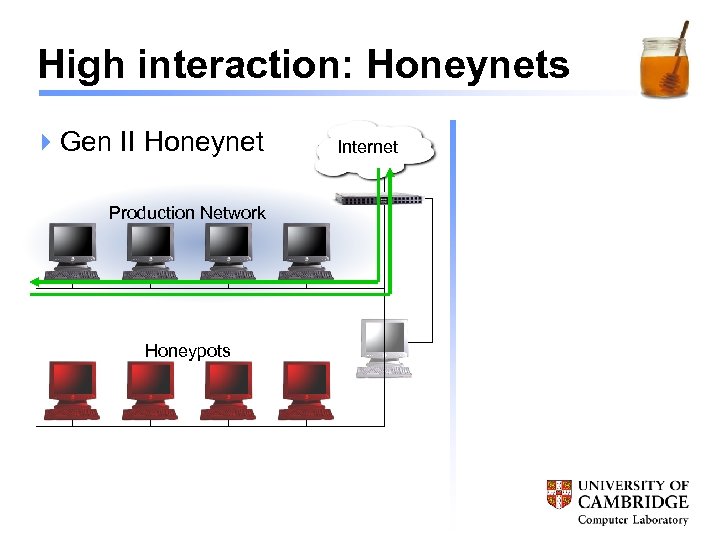 High interaction: Honeynets

Gen II Honeynet

Internet

Production Network

Honeypots

UNIVERSITY OF CAMBRIDGE
Computer Laboratory